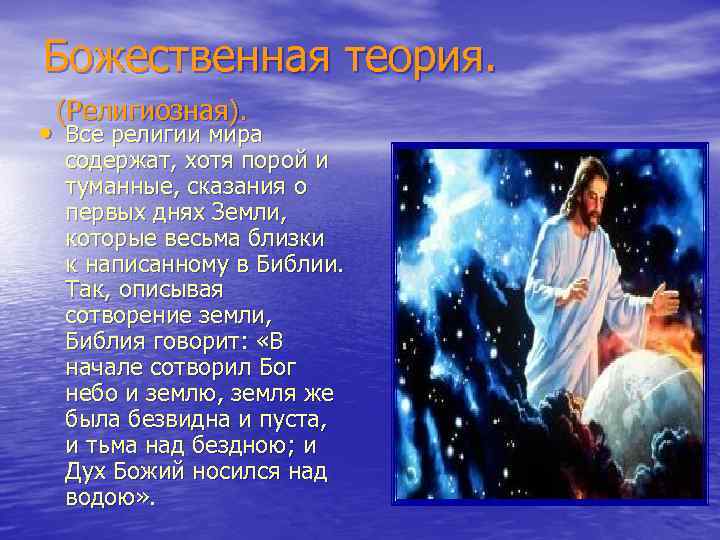 Божественная теория.

(Религиозная).

• Все религии мира содержат, хотя порой и туманные, сказания о первых днях Земли, которые весьма близки к написанному в Библии. Так, описывая сотворение земли, Библия говорит: «В начале сотворил Бог небо и землю, земля же была безвидна и пуста, и тьма над бездною; и Дух Божий носился над водою».